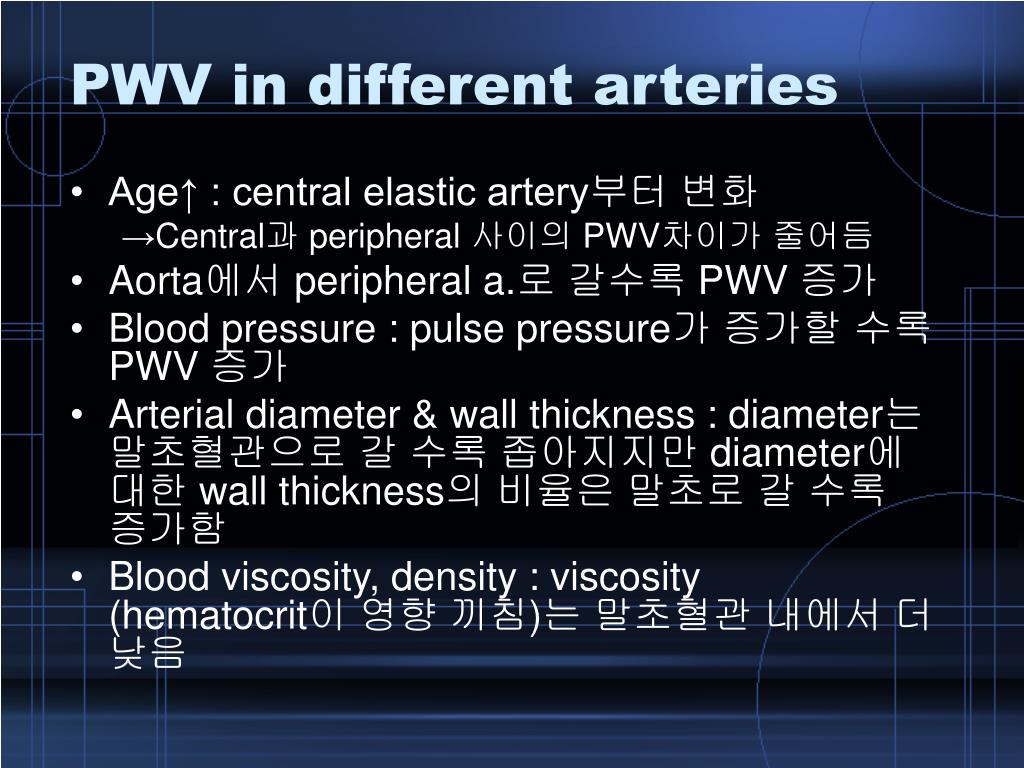 PWV in different arteries

• Age↑ : central elastic artery부터 변화
→Central과 peripheral 사이의 PWV차이가 줄어듬
• Aorta에서 peripheral a.로 갈수록 PWV 증가
• Blood pressure : pulse pressure가 증가할 수록 PWV 증가
• Arterial diameter & wall thickness : diameter는 말초혈관으로 갈 수록 좁아지지만 diameter에 대한 wall thickness의 비율은 말초로 갈 수록 증가함
• Blood viscosity, density : viscosity (hematocrit이 영향 끼침)는 말초혈관 내에서 더 낮음